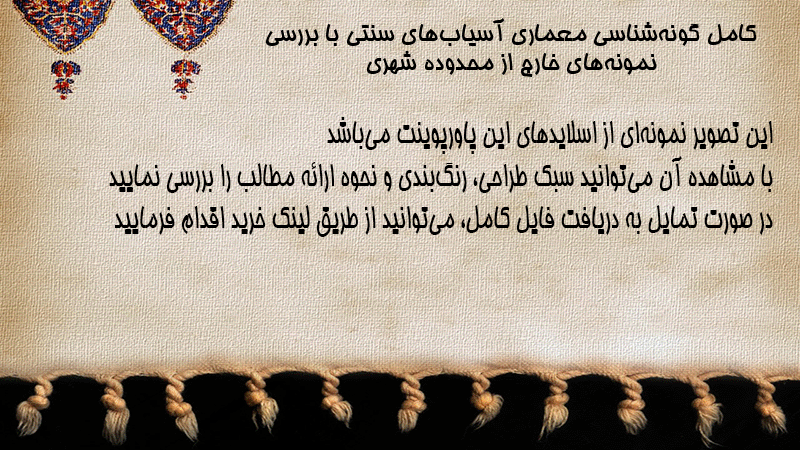 کامل گونه‌شناسی معماری آسیاب‌های سنتی با بررسی نمونه‌های خارج از محدوده شهری

این تصویر نمونه‌ای از اسلایدهای این پاورپوینت می‌باشد
با مشاهده آن می‌توانید سبک طراحی، رنگ‌بندی و نحوه ارائه مطالب را بررسی نمایید
در صورت تمایل به دریافت فایل کامل، می‌توانید از طریق لینک خرید اقدام فرمایید